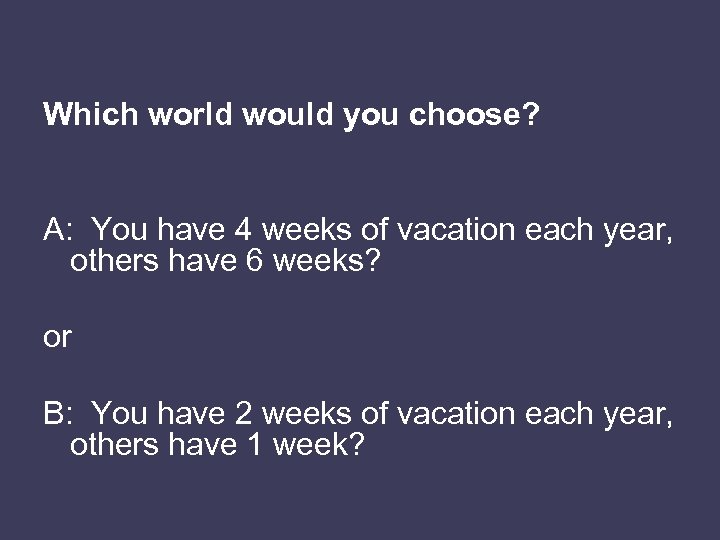 Which world would you choose?

A: You have 4 weeks of vacation each year, others have 6 weeks?

or

B: You have 2 weeks of vacation each year, others have 1 week?